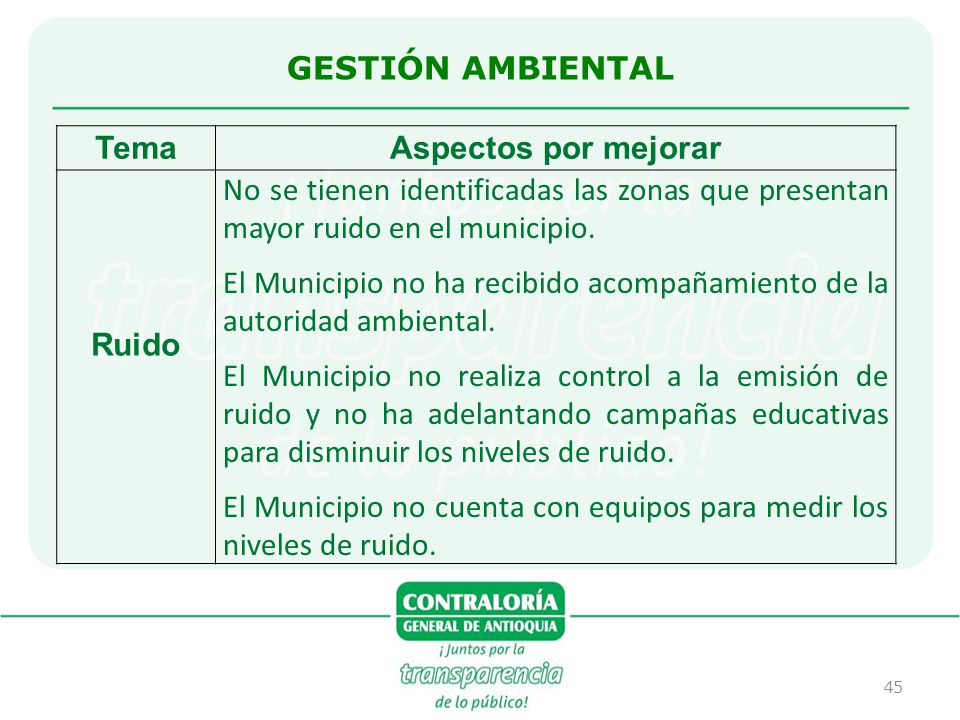 GESTIÓN AMBIENTAL

| Tema | Aspectos por mejorar |
|---|---|
| Ruido | No se tienen identificadas las zonas que presentan mayor ruido en el municipio. El Municipio no ha recibido acompañamiento de la autoridad ambiental. El Municipio no realiza control a la emisión de ruido y no ha adelantando campañas educativas para disminuir los niveles de ruido. El Municipio no cuenta con equipos para medir los niveles de ruido. |

CONTRALORÍA
GENERAL DE ANTIOQUIA
¡Juntos por la
transparencia
de lo público!

45